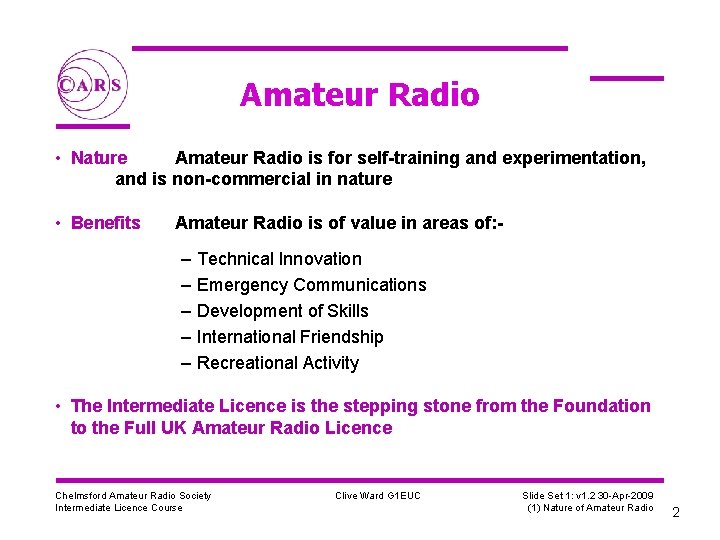 CARS

Amateur Radio

• Nature Amateur Radio is for self-training and experimentation, and is non-commercial in nature

• Benefits Amateur Radio is of value in areas of:-

– Technical Innovation
– Emergency Communications
– Development of Skills
– International Friendship
– Recreational Activity

• The Intermediate Licence is the stepping stone from the Foundation to the Full UK Amateur Radio Licence

Chelmsford Amateur Radio Society
Intermediate Licence Course

Clive Ward G1EUC

Slide Set 1: v1.2 30-Apr-2009
(1) Nature of Amateur Radio

2